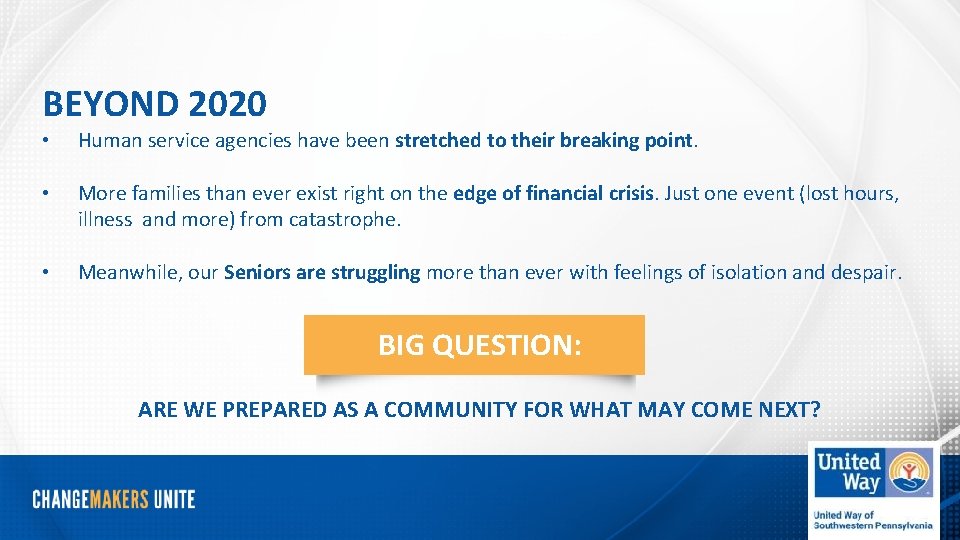 BEYOND 2020

• Human service agencies have been stretched to their breaking point.

• More families than ever exist right on the edge of financial crisis. Just one event (lost hours, illness and more) from catastrophe.

• Meanwhile, our Seniors are struggling more than ever with feelings of isolation and despair.

BIG QUESTION:

ARE WE PREPARED AS A COMMUNITY FOR WHAT MAY COME NEXT?

CHANGEMAKERS UNITE

United Way

United Way of Southwestern Pennsylvania